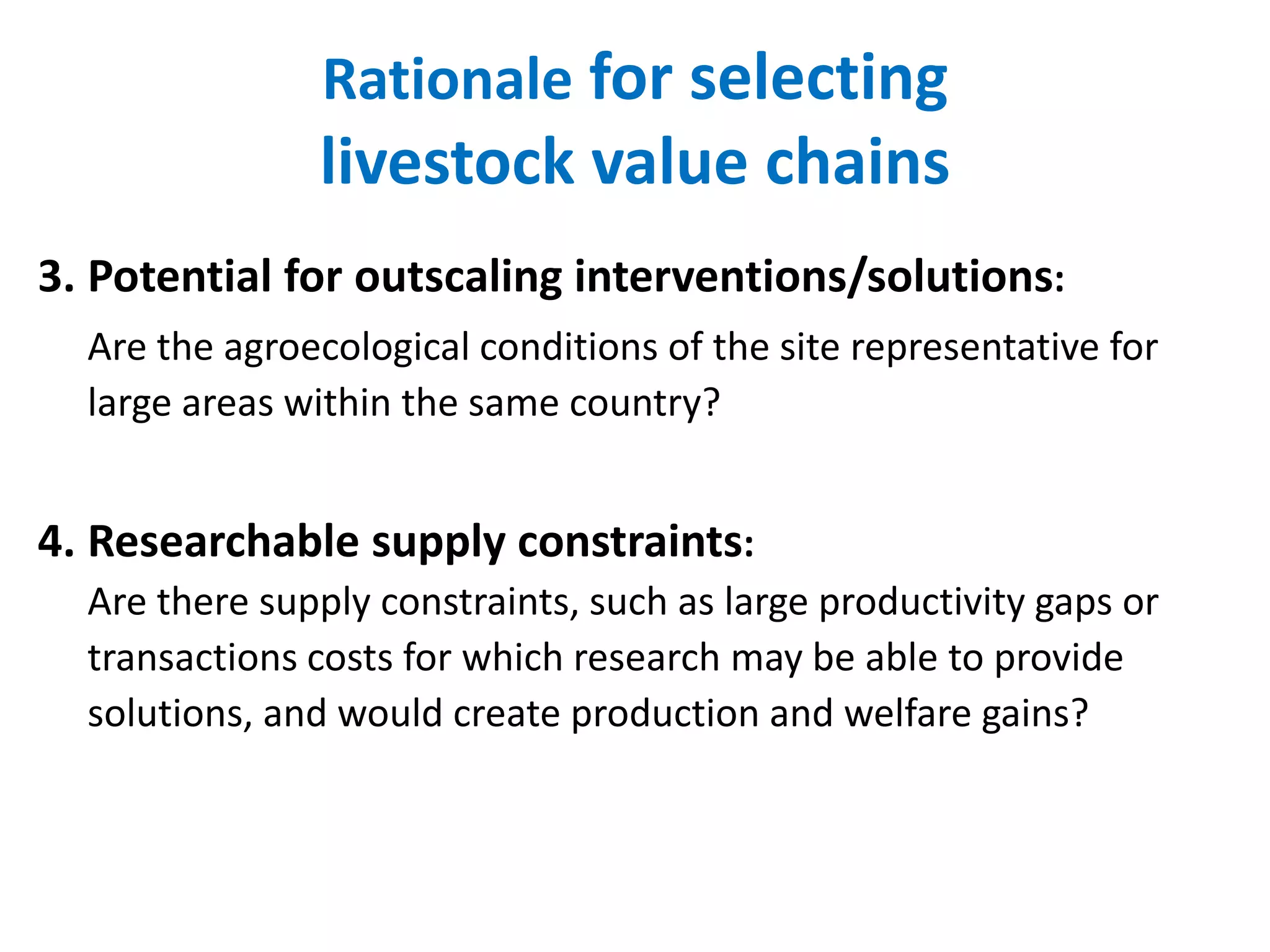 Rationale for selecting livestock value chains

3. Potential for outscaling interventions/solutions:

Are the agroecological conditions of the site representative for large areas within the same country?

4. Researchable supply constraints:

Are there supply constraints, such as large productivity gaps or transactions costs for which research may be able to provide solutions, and would create production and welfare gains?